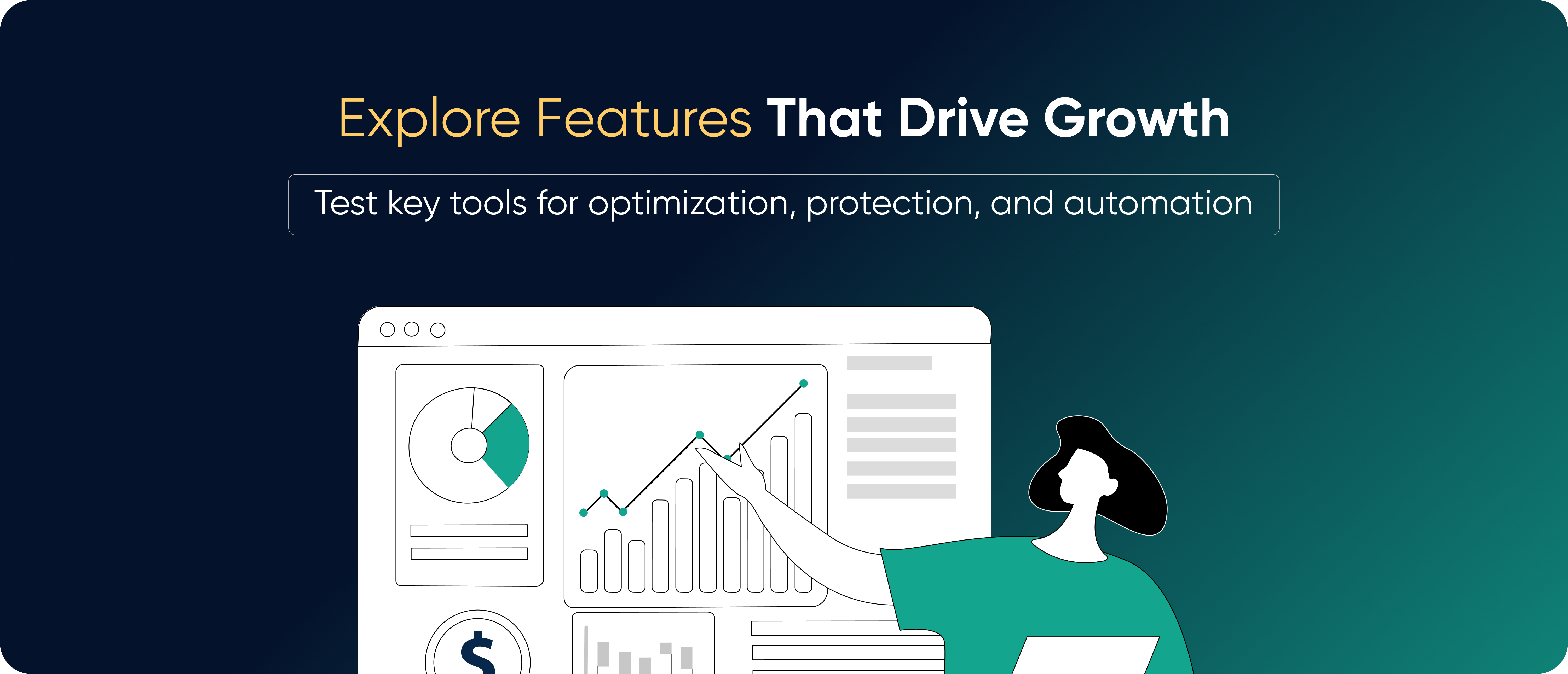 Explore Features That Drive Growth

Test key tools for optimization, protection, and automation

$